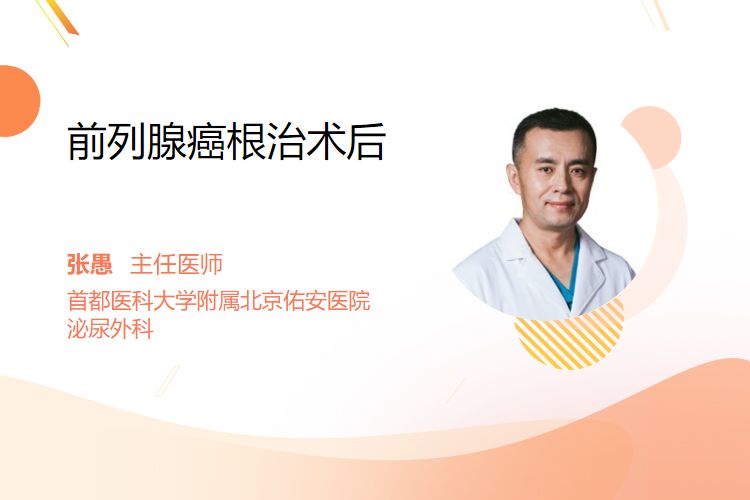 前列腺癌根治术后

张愚 主任医师
首都医科大学附属北京佑安医院
泌尿外科